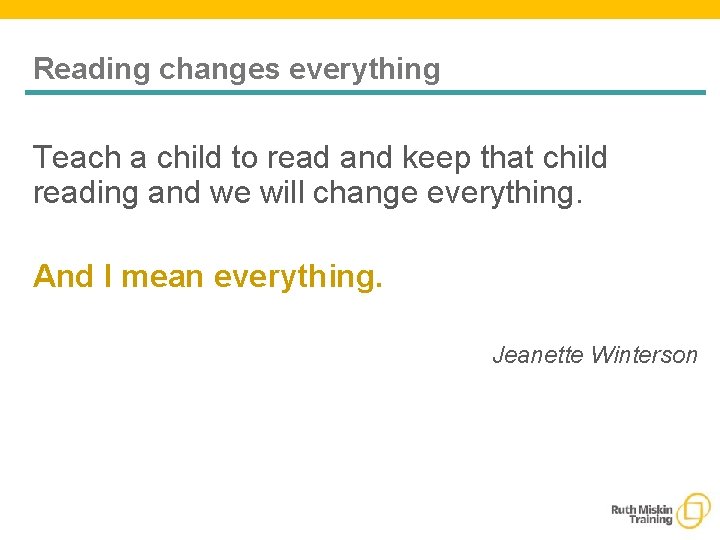 Reading changes everything

Teach a child to read and keep that child reading and we will change everything.

And I mean everything.

Jeanette Winterson

Ruth Miskin Training